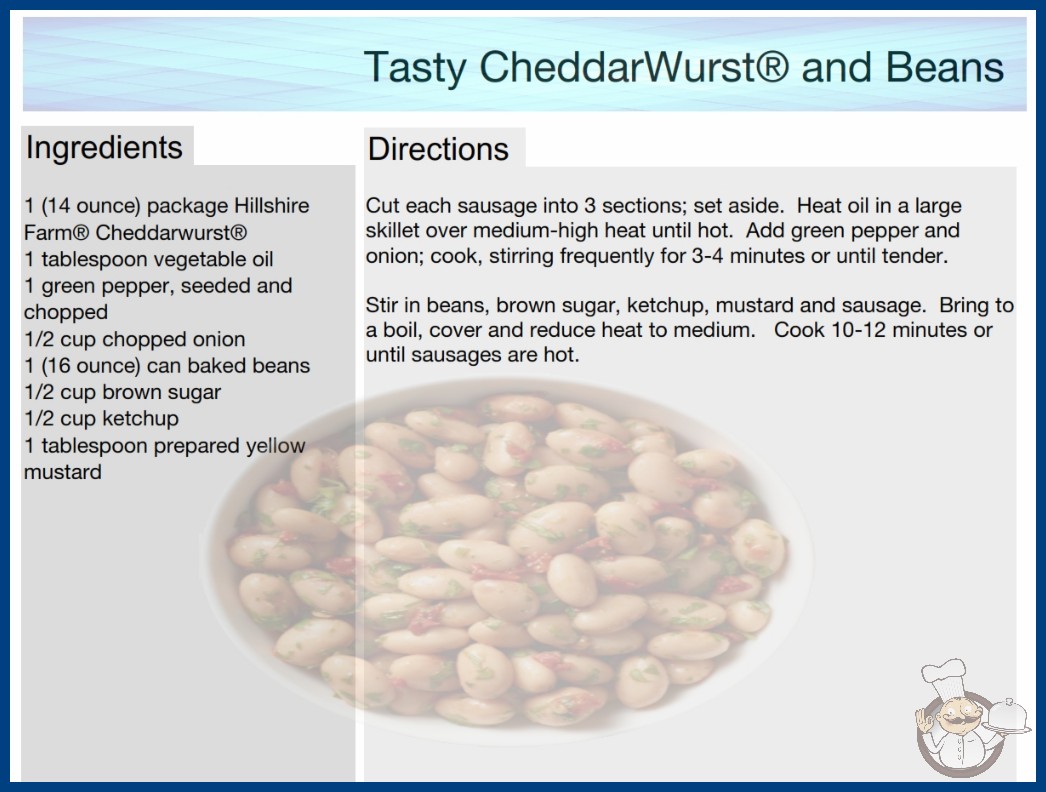 Tasty CheddarWurst® and Beans

Ingredients

1 (14 ounce) package Hillshire Farm® Cheddarwurst®
1 tablespoon vegetable oil
1 green pepper, seeded and chopped
1/2 cup chopped onion
1 (16 ounce) can baked beans
1/2 cup brown sugar
1/2 cup ketchup
1 tablespoon prepared yellow mustard

Directions

Cut each sausage into 3 sections; set aside. Heat oil in a large skillet over medium-high heat until hot. Add green pepper and onion; cook, stirring frequently for 3-4 minutes or until tender.

Stir in beans, brown sugar, ketchup, mustard and sausage. Bring to a boil, cover and reduce heat to medium. Cook 10-12 minutes or until sausages are hot.